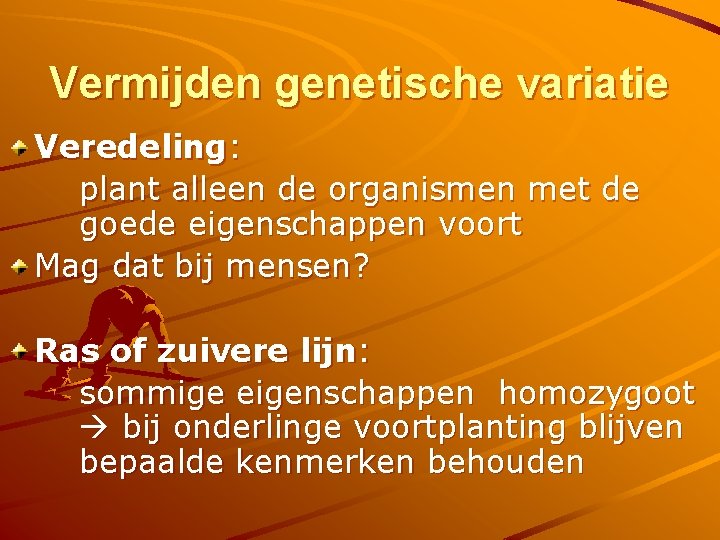 Vermijden genetische variatie

Veredeling:
plant alleen de organismen met de goede eigenschappen voort

Mag dat bij mensen?

Ras of zuivere lijn:
sommige eigenschappen homozygoot → bij onderlinge voortplanting blijven bepaalde kenmerken behouden